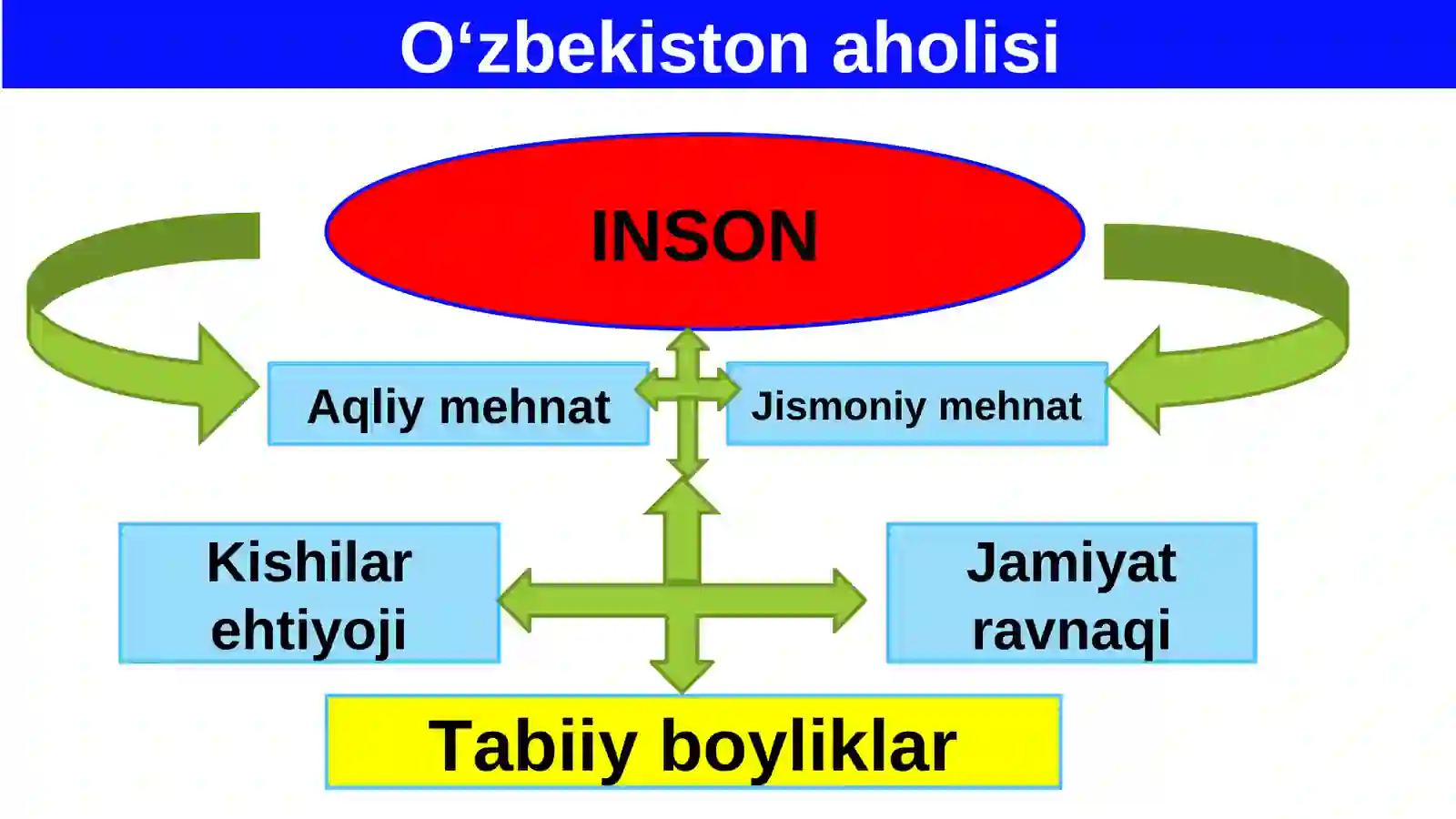 O‘zbekiston aholisi

INSON

Aqliy mehnat

Jismoniy mehnat

Kishilar ehtiyoji

Jamiyat ravnaqi

Tabiiy boyliklar